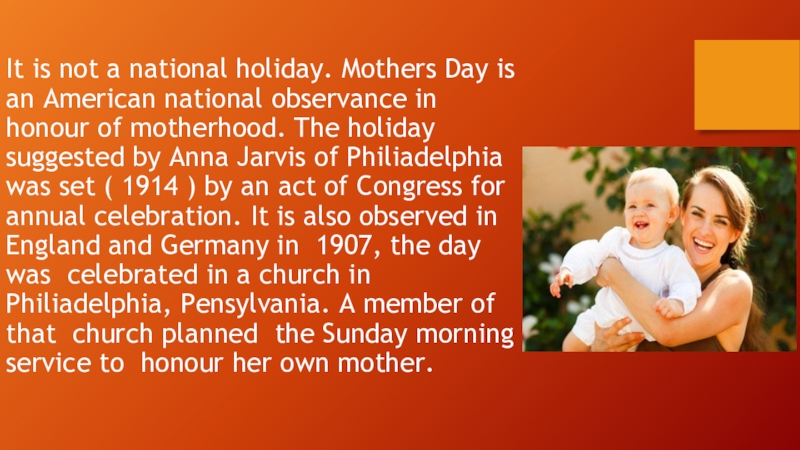 It is not a national holiday. Mothers Day is an American national observance in honour of motherhood. The holiday suggested by Anna Jarvis of Philiadelphia was set ( 1914 ) by an act of Congress for annual celebration. It is also observed in England and Germany in 1907, the day was celebrated in a church in Philiadelphia, Pensylvania. A member of that church planned the Sunday morning service to honour her own mother.